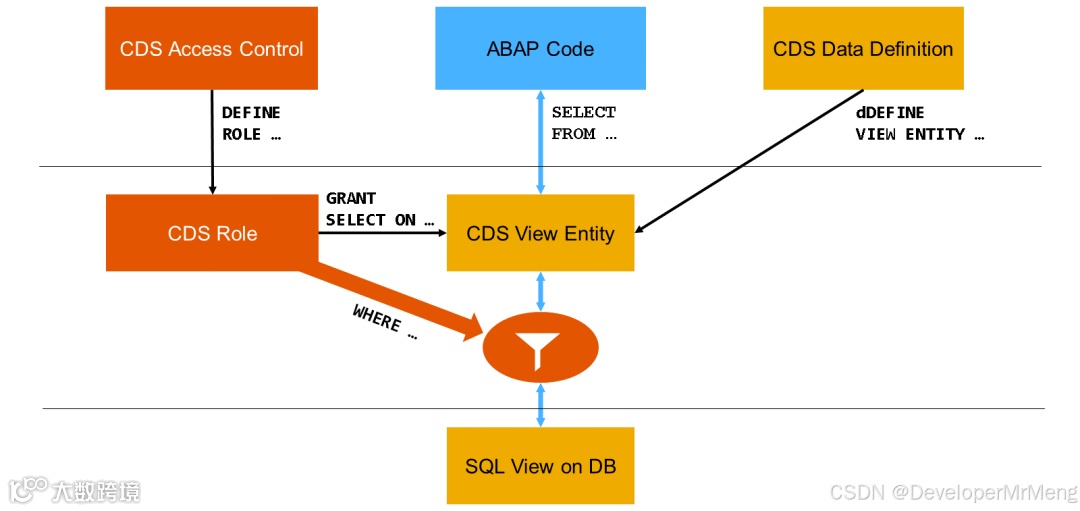 CDS Access Control

ABAP Code

CDS Data Definition

DEFINE ROLE …

SELECT FROM …

dDEFINE VIEW ENTITY …

CDS Role

GRANT SELECT ON …

CDS View Entity

WHERE …

SQL View on DB

大数跨境

CSDN @DeveloperMrMeng